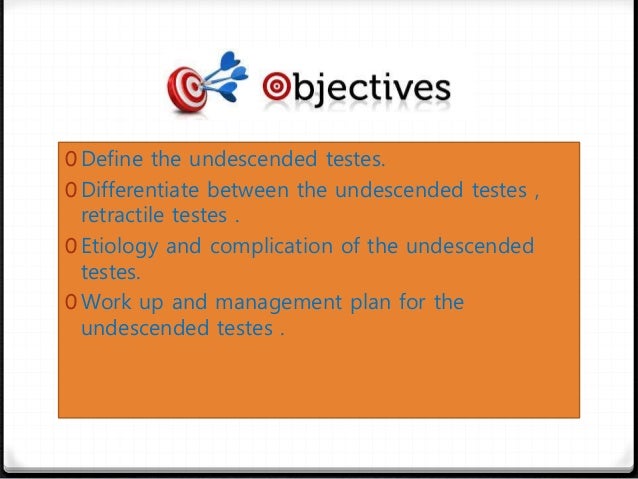 Objectives

0 Define the undescended testes.

0 Differentiate between the undescended testes , retractile testes .

0 Etiology and complication of the undescended testes.

0 Work up and management plan for the undescended testes .